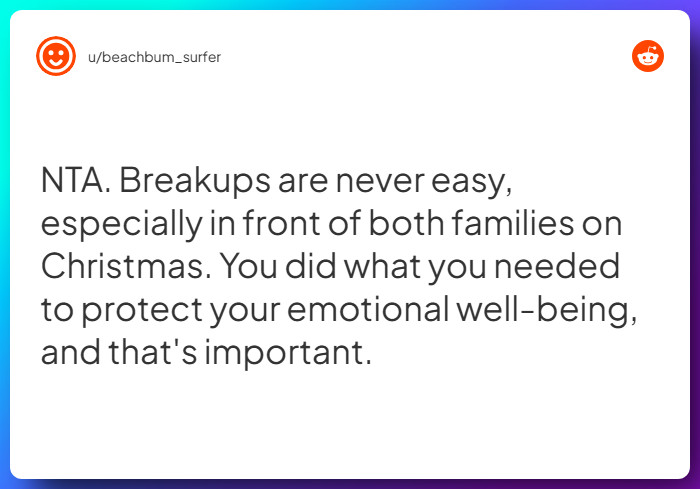 u/beachbum_surfer

NTA. Breakups are never easy, especially in front of both families on Christmas. You did what you needed to protect your emotional well-being, and that's important.